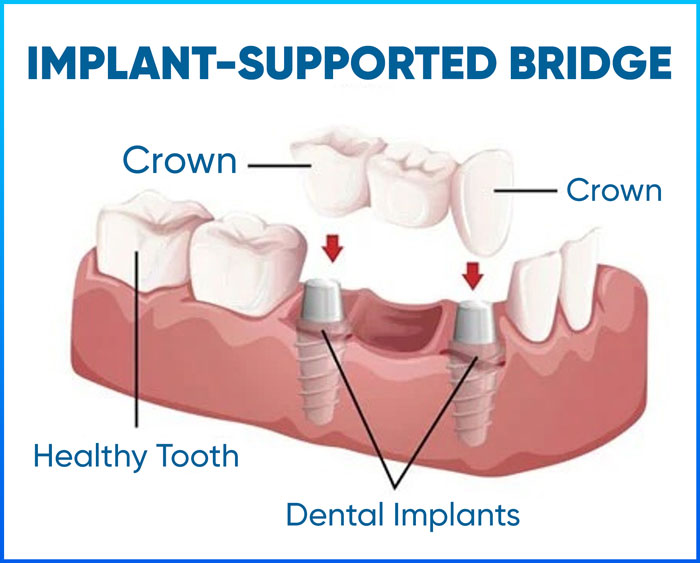 IMPLANT-SUPPORTED BRIDGE

Crown

Crown

Healthy Tooth

Dental Implants